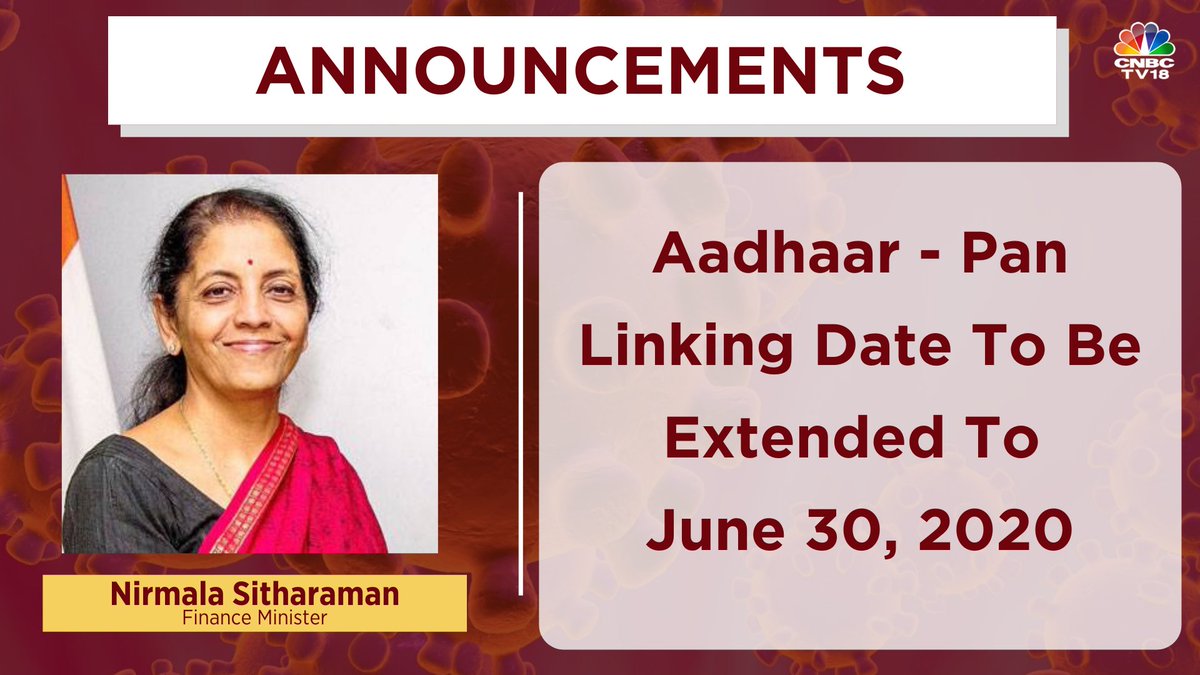 ANNOUNCEMENTS

CNBC TV18

Nirmala Sitharaman
Finance Minister

Aadhaar - Pan Linking Date To Be Extended To June 30, 2020